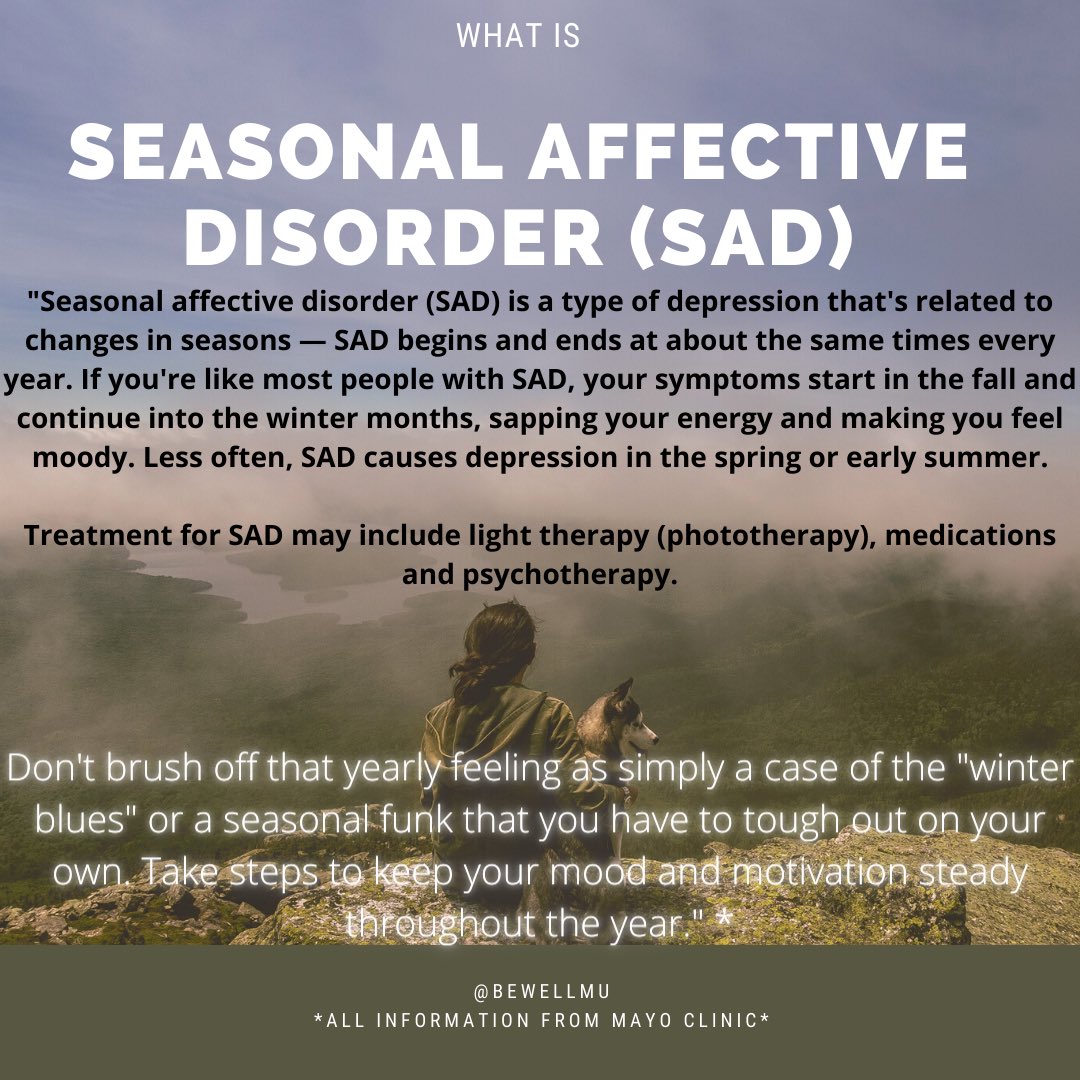 WHAT IS

SEASONAL AFFECTIVE DISORDER (SAD)

"Seasonal affective disorder (SAD) is a type of depression that's related to changes in seasons — SAD begins and ends at about the same times every year. If you're like most people with SAD, your symptoms start in the fall and continue into the winter months, sapping your energy and making you feel moody. Less often, SAD causes depression in the spring or early summer.

Treatment for SAD may include light therapy (phototherapy), medications and psychotherapy.

Don't brush off that yearly feeling as simply a case of the "winter blues" or a seasonal funk that you have to tough out on your own. Take steps to keep your mood and motivation steady throughout the year." *

@BEWELLMU
*ALL INFORMATION FROM MAYO CLINIC*